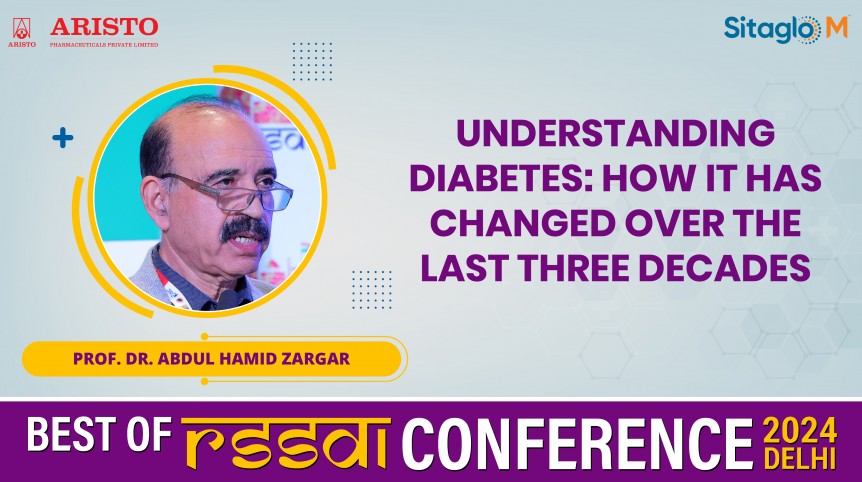 ARISTO
ARISTO
PHARMACEUTICALS PRIVATE LIMITED

Sitaglo M

UNDERSTANDING DIABETES: HOW IT HAS CHANGED OVER THE LAST THREE DECADES

PROF. DR. ABDUL HAMID ZARGAR

BEST OF rssdi CONFERENCE 2024 DELHI